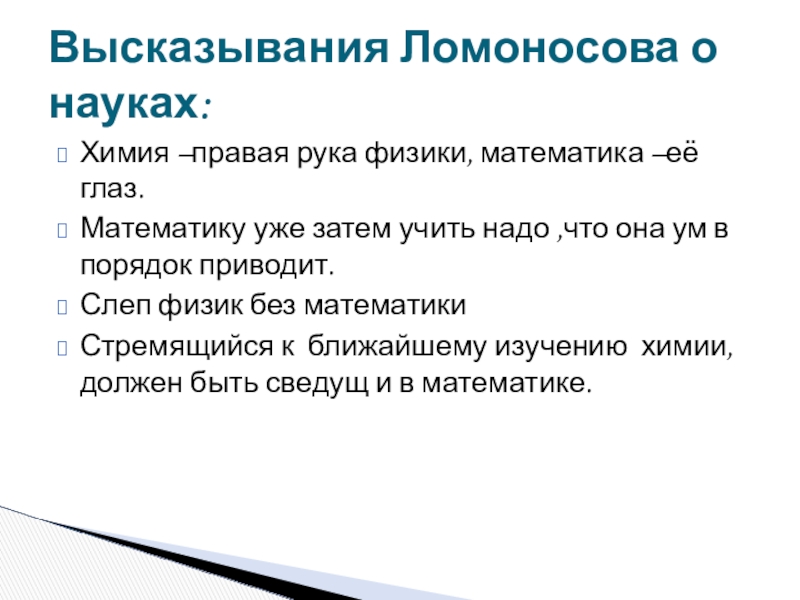 Высказывания Ломоносова о науках:

Химия –правая рука физики, математика –её глаз.

Математику уже затем учить надо ,что она ум в порядок приводит.

Слеп физик без математики

Стремящийся к ближайшему изучению химии, должен быть сведущ и в математике.